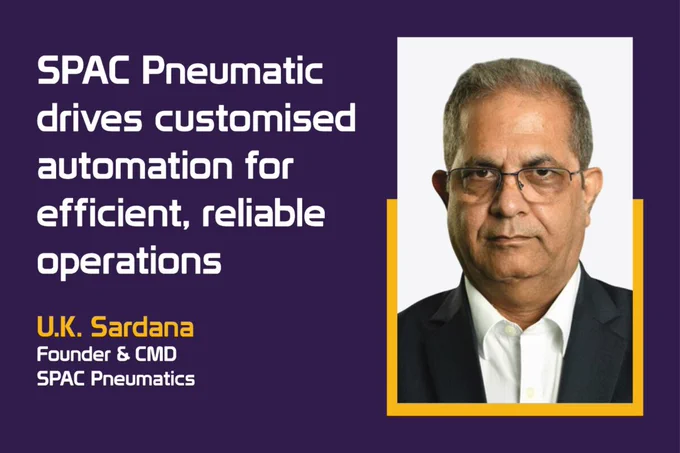 SPAC Pneumatic drives customised automation for efficient, reliable operations

U.K. Sardana
Founder & CMD
SPAC Pneumatics